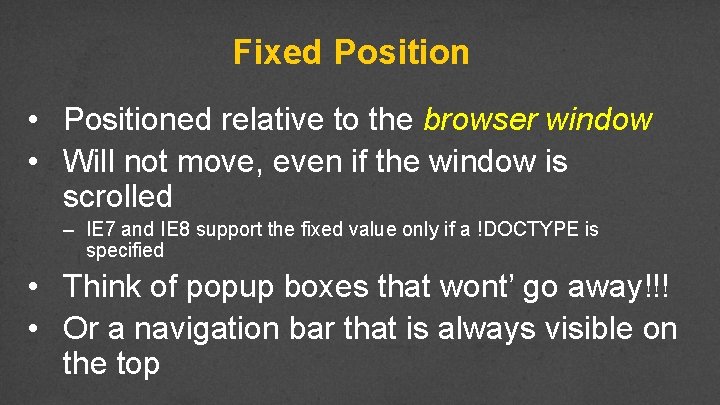 Fixed Position

• Positioned relative to the browser window
• Will not move, even if the window is scrolled
– IE7 and IE8 support the fixed value only if a !DOCTYPE is specified
• Think of popup boxes that wont' go away!!!
• Or a navigation bar that is always visible on the top